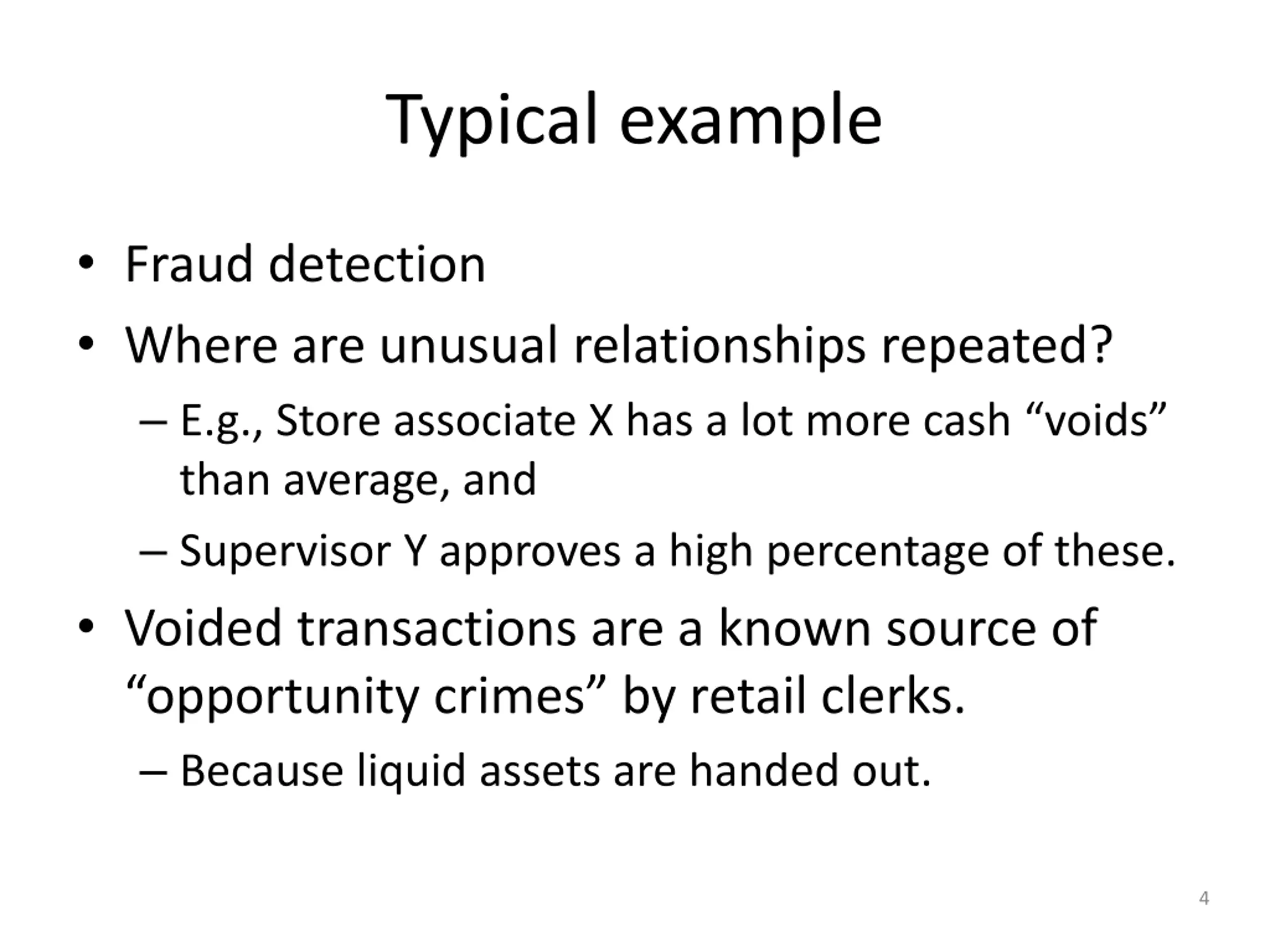 Typical example

• Fraud detection

• Where are unusual relationships repeated?

– E.g., Store associate X has a lot more cash “voids” than average, and

– Supervisor Y approves a high percentage of these.

• Voided transactions are a known source of “opportunity crimes” by retail clerks.

– Because liquid assets are handed out.

4